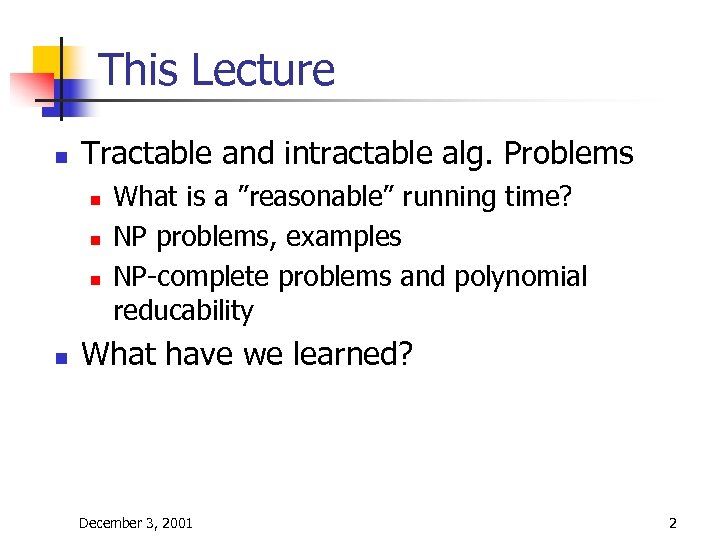 This Lecture

- Tractable and intractable alg. Problems
  - What is a ”reasonable” running time?
  - NP problems, examples
  - NP-complete problems and polynomial reducability
- What have we learned?

December 3, 2001

2